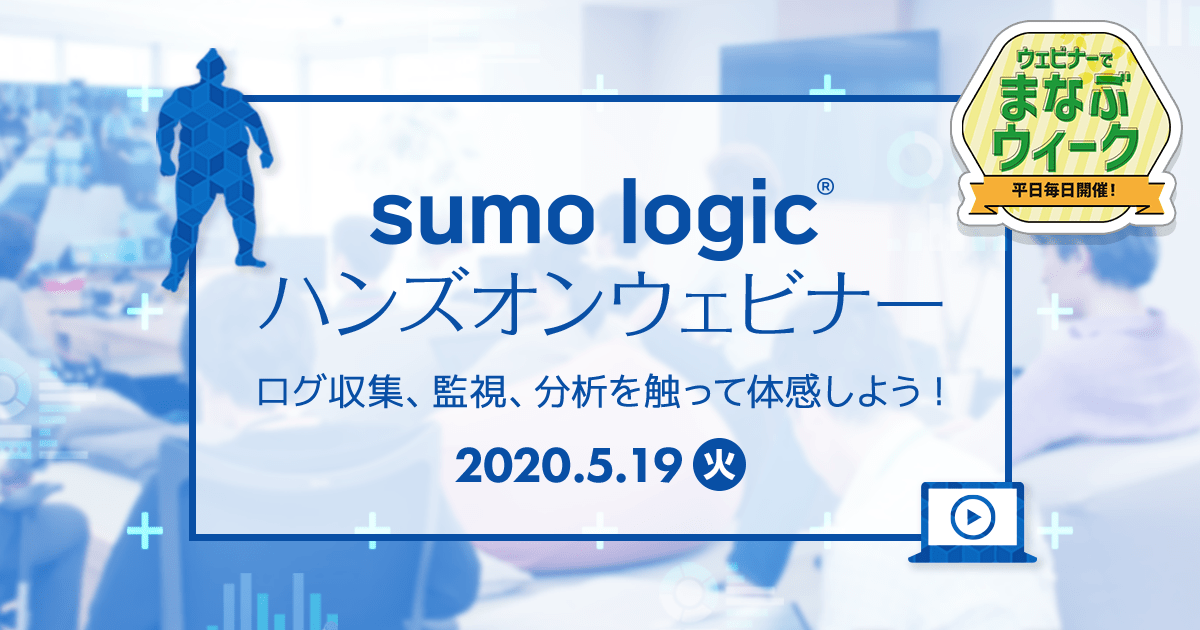 ウェビナーで
まなぶ
ウィーク
平日毎日開催!

sumo logic®
ハンズオンウェビナー
ログ収集、監視、分析を触って体感しよう！
2020.5.19 火